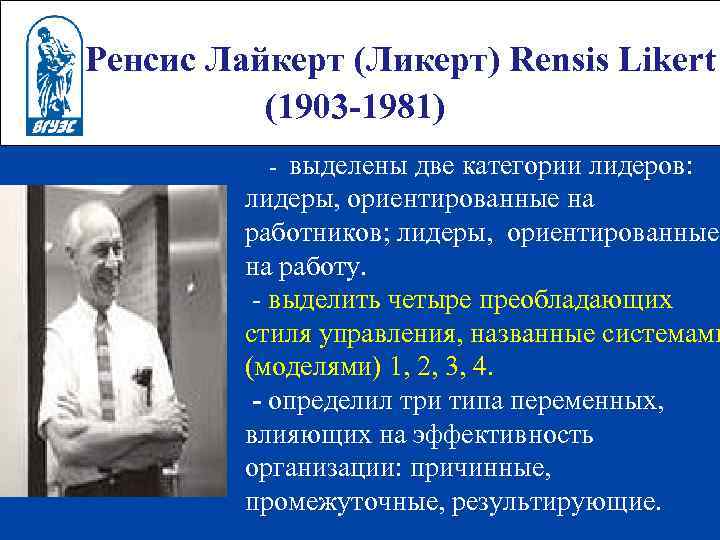 ВГУЭС

Ренсис Лайкерт (Ликерт) Rensis Likert (1903-1981)

- выделены две категории лидеров: лидеры, ориентированные на работников; лидеры, ориентированные на работу.

- выделить четыре преобладающих стиля управления, названные системами (моделями) 1, 2, 3, 4.

- определил три типа переменных, влияющих на эффективность организации: причинные, промежуточные, результирующие.